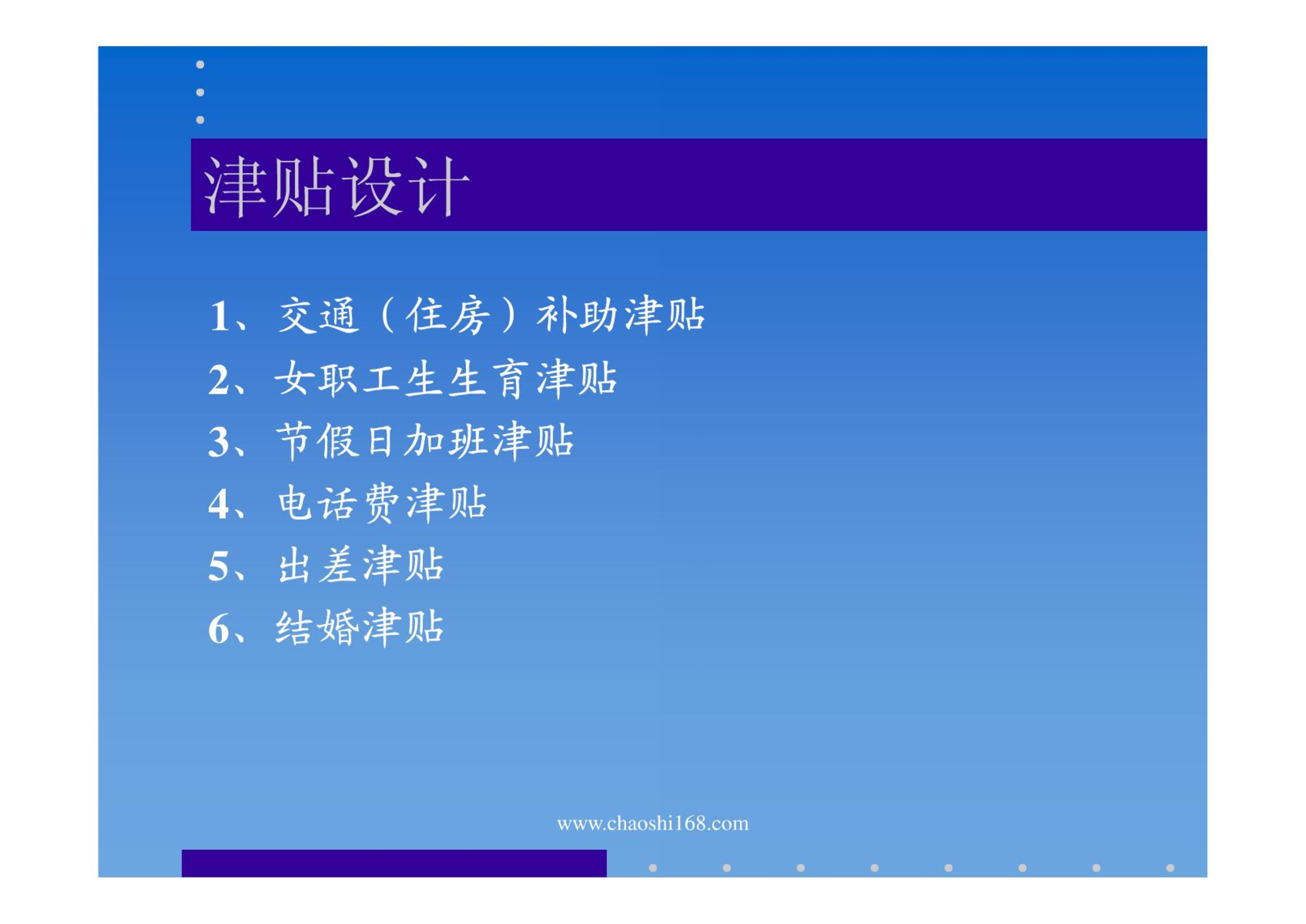 津贴设计

1、交通（住房）补助津贴
2、女职工生生育津贴
3、节假日加班津贴
4、电话费津贴
5、出差津贴
6、结婚津贴

www.chaoshi168.com